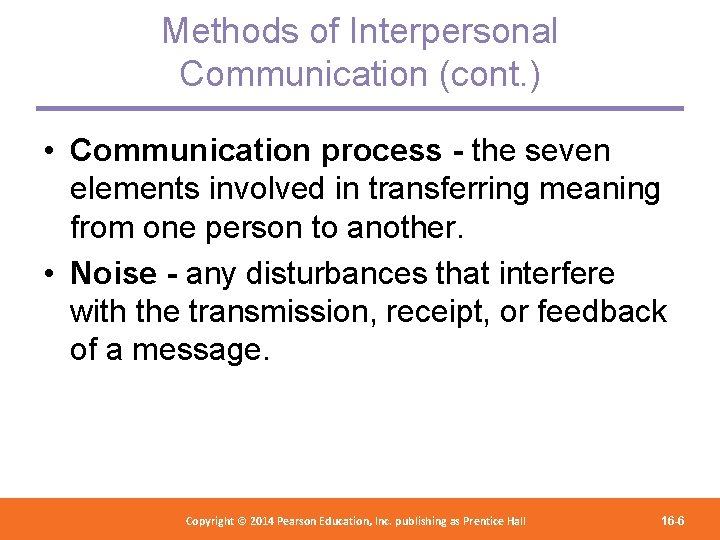 Methods of Interpersonal Communication (cont.)

• Communication process - the seven elements involved in transferring meaning from one person to another.

• Noise - any disturbances that interfere with the transmission, receipt, or feedback of a message.

Copyright © 2014 Pearson Education, Inc. publishing as Prentice Hall

16-6